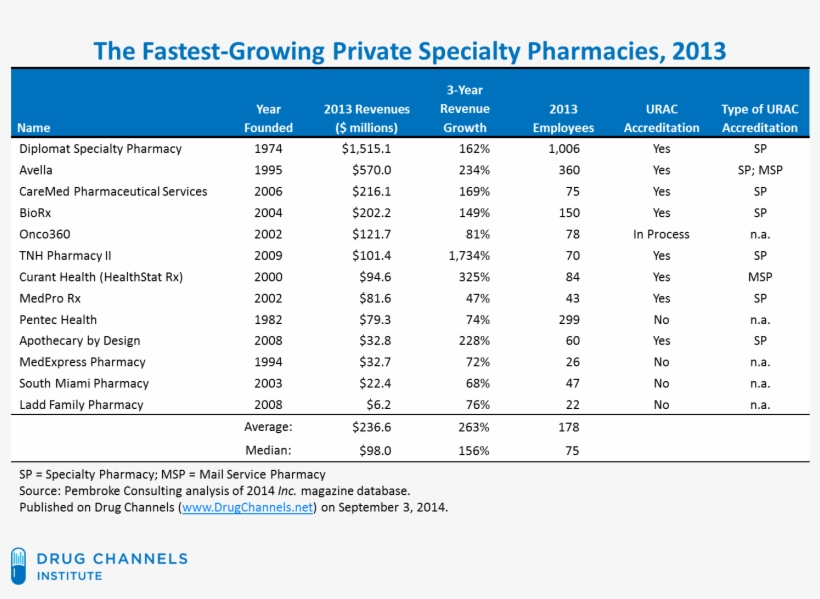 The Fastest-Growing Private Specialty Pharmacies, 2013

| Name | Year Founded | 2013 Revenues ($ millions) | 3-Year Revenue Growth | 2013 Employees | URAC Accreditation | Type of URAC Accreditation |
|---|---|---|---|---|---|---|
| Diplomat Specialty Pharmacy | 1974 | $1,515.1 | 162% | 1,006 | Yes | SP |
| Avella | 1995 | $570.0 | 234% | 360 | Yes | SP; MSP |
| CareMed Pharmaceutical Services | 2006 | $216.1 | 169% | 75 | Yes | SP |
| BioRx | 2004 | $202.2 | 149% | 150 | Yes | SP |
| Onco360 | 2002 | $121.7 | 81% | 78 | In Process | n.a. |
| TNH Pharmacy II | 2009 | $101.4 | 1,734% | 70 | Yes | SP |
| Curant Health (HealthStat Rx) | 2000 | $94.6 | 325% | 84 | Yes | MSP |
| MedPro Rx | 2002 | $81.6 | 47% | 43 | Yes | SP |
| Pentec Health | 1982 | $79.3 | 74% | 299 | No | n.a. |
| Apothecary by Design | 2008 | $32.8 | 228% | 60 | Yes | SP |
| MedExpress Pharmacy | 1994 | $32.7 | 72% | 26 | No | n.a. |
| South Miami Pharmacy | 2003 | $22.4 | 68% | 47 | No | n.a. |
| Ladd Family Pharmacy | 2008 | $6.2 | 76% | 22 | No | n.a. |
| | Average: | $236.6 | 263% | 178 | | |
| | Median: | $98.0 | 156% | 75 | | |

SP = Specialty Pharmacy; MSP = Mail Service Pharmacy
Source: Pembroke Consulting analysis of 2014 Inc. magazine database.
Published on Drug Channels (www.DrugChannels.net) on September 3, 2014.

DRUG CHANNELS
INSTITUTE